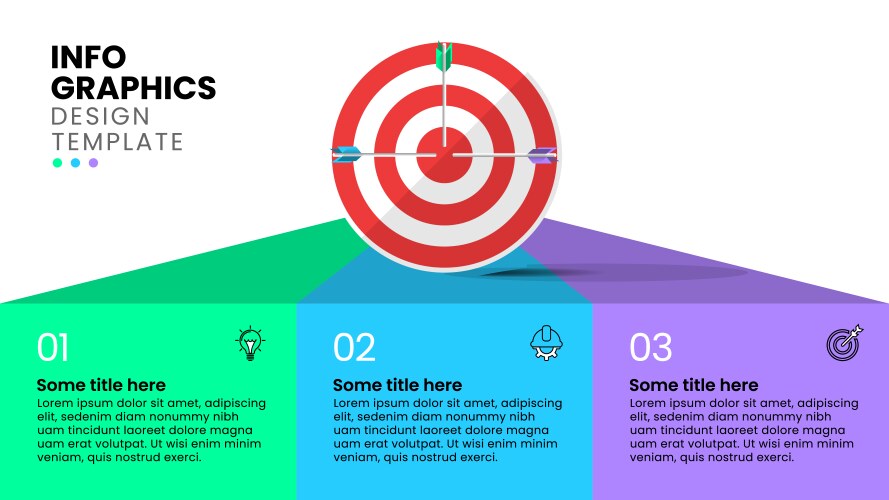 INFO
GRAPHICS
DESIGN
TEMPLATE

01

Some title here
Lorem ipsum dolor sit amet, adipiscing elit, sedenim diam nonummy nibh uam tincidunt laoreet dolore magna uam erat volutpat. Ut wisi enim minim veniam, quis nostrud exerci.

02

Some title here
Lorem ipsum dolor sit amet, adipiscing elit, sedenim diam nonummy nibh uam tincidunt laoreet dolore magna uam erat volutpat. Ut wisi enim minim veniam, quis nostrud exerci.

03

Some title here
Lorem ipsum dolor sit amet, adipiscing elit, sedenim diam nonummy nibh uam tincidunt laoreet dolore magna uam erat volutpat. Ut wisi enim minim veniam, quis nostrud exerci.